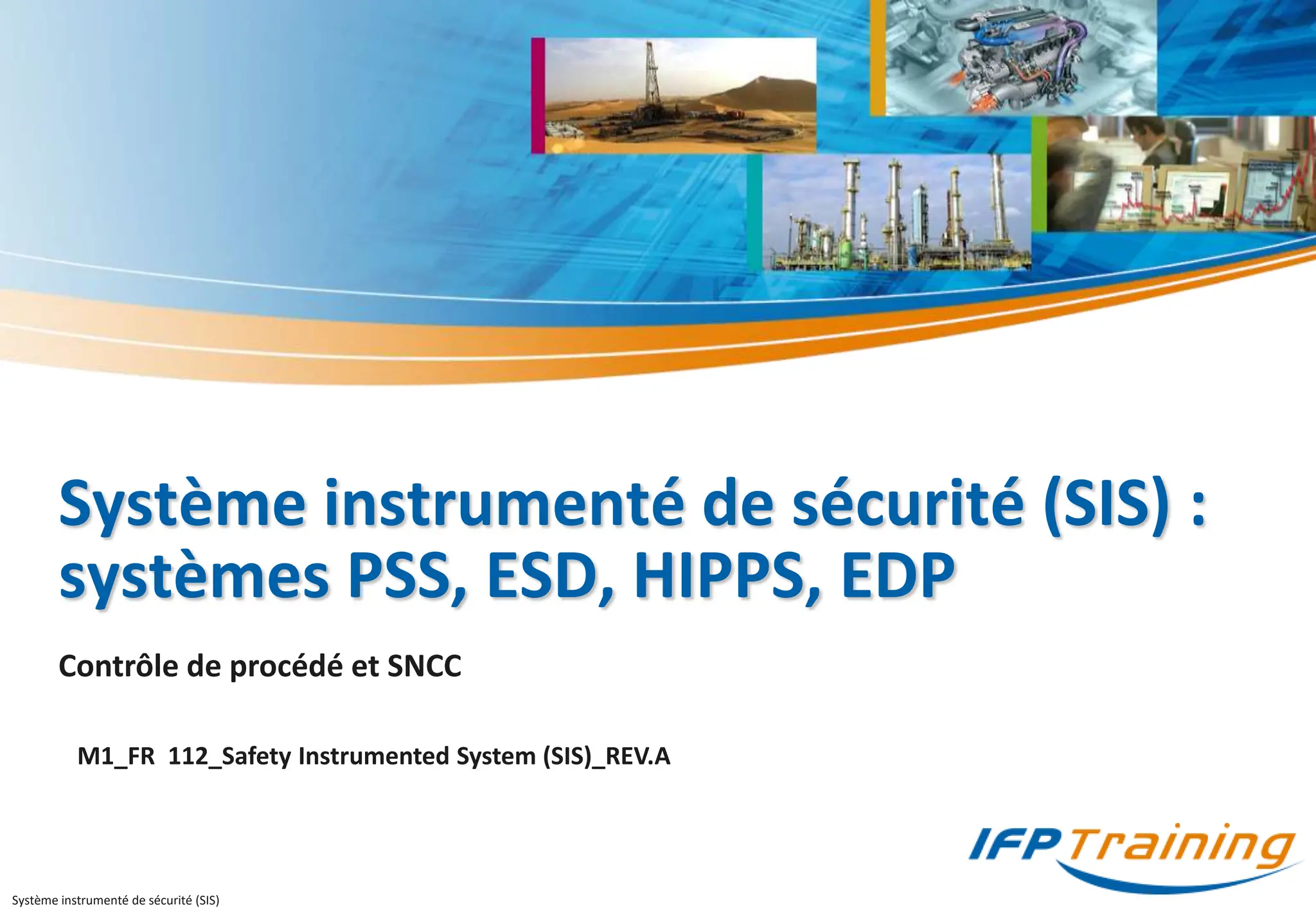 Système instrumenté de sécurité (SIS) : systèmes PSS, ESD, HIPPS, EDP

Contrôle de procédé et SNCC

M1_FR 112_Safety Instrumented System (SIS)_REV.A

IFP Training

Système instrumenté de sécurité (SIS)